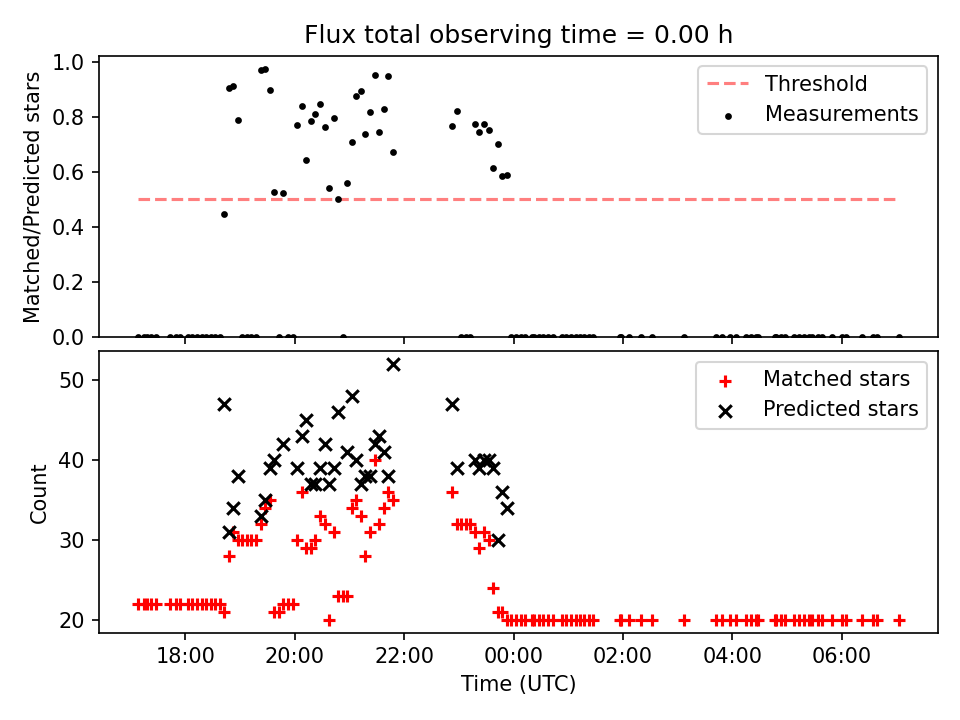 Flux total observing time = 0.00 h

Matched/Predicted stars

1.0
0.8
0.6
0.4
0.2
0.0

Threshold
Measurements

Count

50
40
30
20

Matched stars
Predicted stars

18:00
20:00
22:00
00:00
02:00
04:00
06:00

Time (UTC)